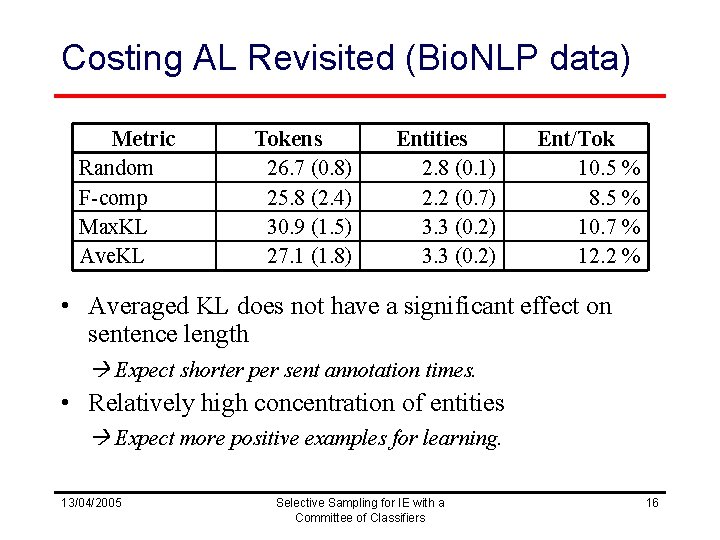 Costing AL Revisited (BioNLP data)

| Metric | Tokens | Entities | Ent/Tok |
|---|---|---|---|
| Random | 26.7 (0.8) | 2.8 (0.1) | 10.5 % |
| F-comp | 25.8 (2.4) | 2.2 (0.7) | 8.5 % |
| MaxKL | 30.9 (1.5) | 3.3 (0.2) | 10.7 % |
| AveKL | 27.1 (1.8) | 3.3 (0.2) | 12.2 % |

• Averaged KL does not have a significant effect on sentence length

→ Expect shorter per sent annotation times.

• Relatively high concentration of entities

→ Expect more positive examples for learning.

13/04/2005

Selective Sampling for IE with a Committee of Classifiers

16